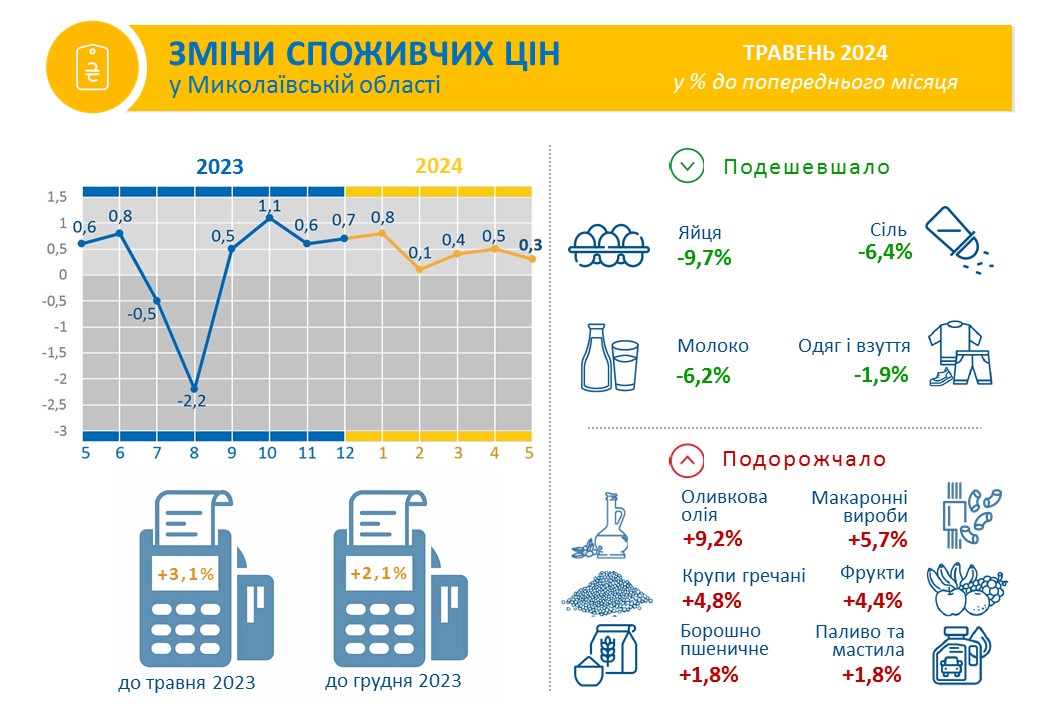 ₴

ЗМІНИ СПОЖИВЧИХ ЦІН
у Миколаївській області

ТРАВЕНЬ 2024
у % до попереднього місяця

2023

2024

1,5
1
0,5
0
-0,5
-1
-1,5
-2
-2,5
-3

0,6
0,8
-0,5
-2,2
0,5
1,1
0,6
0,7
0,8
0,1
0,4
0,5
0,3

5 6 7 8 9 10 11 12 1 2 3 4 5

+3,1%
до травня 2023

+2,1%
до грудня 2023

Подешевшало

Яйця
-9,7%

Сіль
-6,4%

Молоко
-6,2%

Одяг і взуття
-1,9%

Подорожчало

Оливкова олія
+9,2%

Макаронні вироби
+5,7%

Крупи гречані
+4,8%

Фрукти
+4,4%

Борошно пшеничне
+1,8%

Паливо та мастила
+1,8%